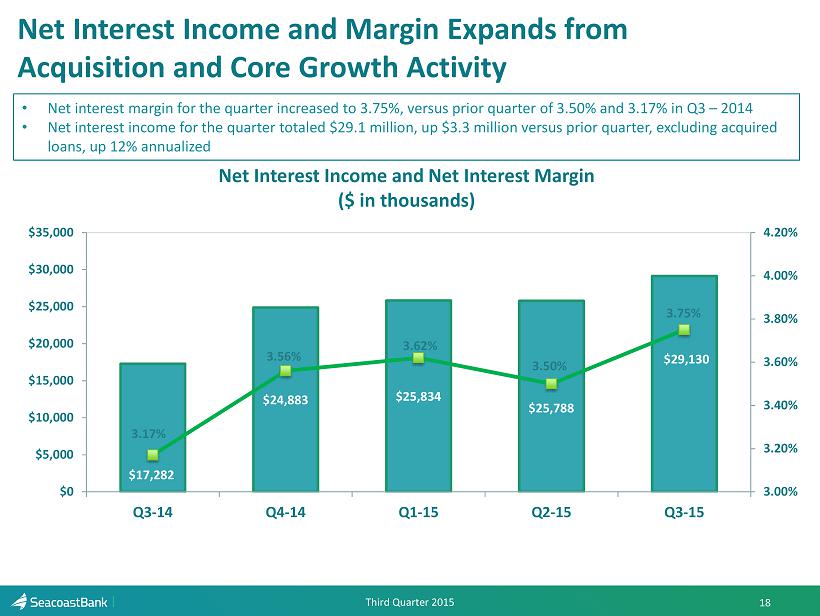 Net Interest Income and Margin Expands from Acquisition and Core Growth Activity

• Net interest margin for the quarter increased to 3.75%, versus prior quarter of 3.50% and 3.17% in Q3 – 2014
• Net interest income for the quarter totaled $29.1 million, up $3.3 million versus prior quarter, excluding acquired loans, up 12% annualized

Net Interest Income and Net Interest Margin
($ in thousands)

$35,000
$30,000
$25,000
$20,000
$15,000
$10,000
$5,000
$0

4.20%
4.00%
3.80%
3.60%
3.40%
3.20%
3.00%

3.17%
$17,282
3.56%
$24,883
3.62%
$25,834
3.50%
$25,788
3.75%
$29,130

Q3-14
Q4-14
Q1-15
Q2-15
Q3-15

SeacoastBank
Third Quarter 2015
18